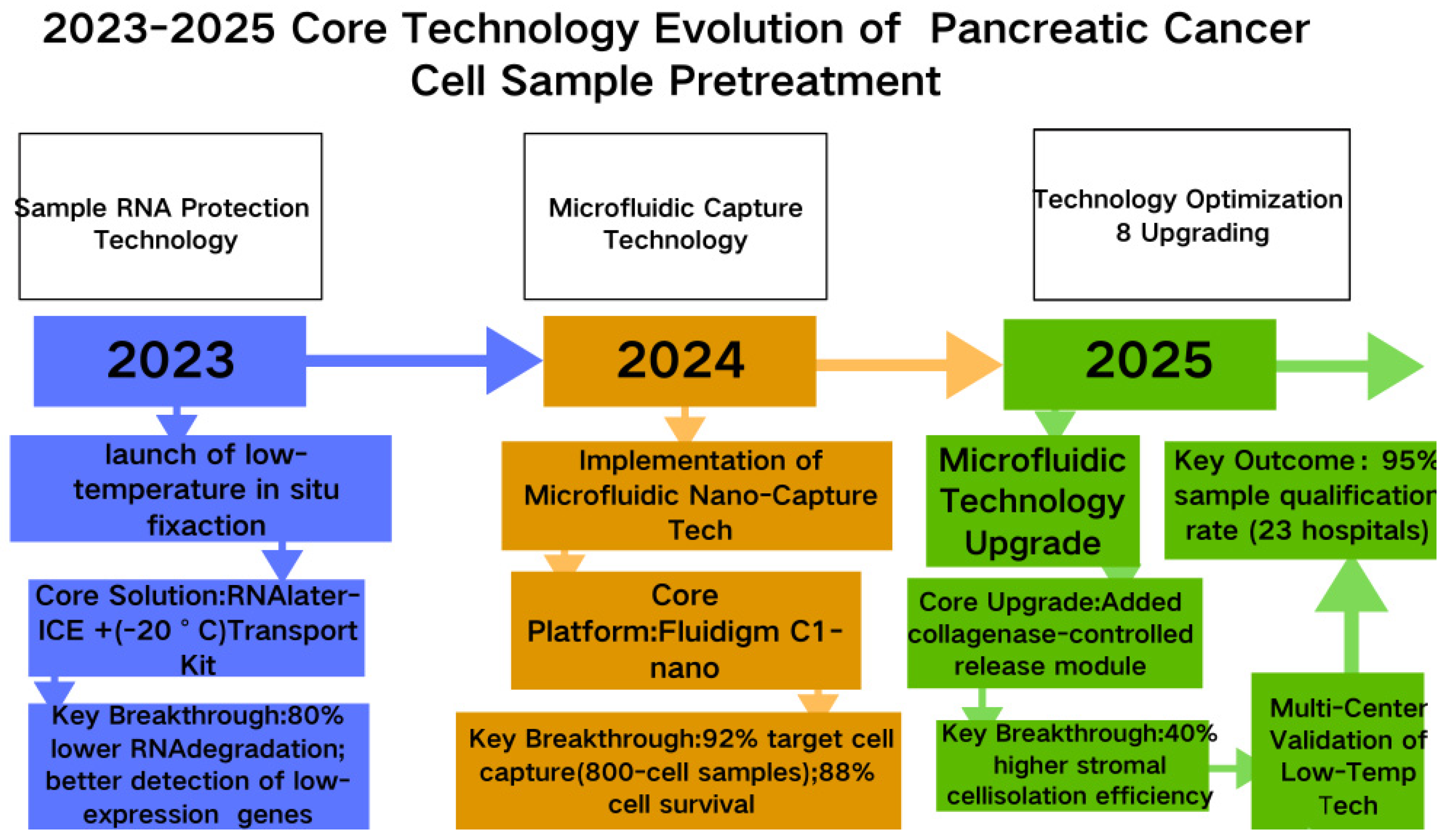 2023-2025 Core Technology Evolution of Pancreatic Cancer Cell Sample Pretreatment

Sample RNA Protection Technology

Microfluidic Capture Technology

Technology Optimization 8 Upgrading

2023

2024

2025

launch of low-temperature in situ fixaction

Core Solution:RNAlater-ICE +(-20 ° C)Transport Kit

Key Breakthrough:80% lower RNAdegradation; better detection of low-expression genes

Implementation of Microfluidic Nano-Capture Tech

Core Platform:Fluidigm C1-nano

Key Breakthrough:92% target cell capture(800-cell samples);88% cell survival

Microfluidic Technology Upgrade

Core Upgrade:Added collagenase-controlled release module

Key Breakthrough:40% higher stromal cellisolation efficiency

Multi-Center Validation of Low-Temp Tech

Key Outcome: 95% sample qualification rate (23 hospitals)